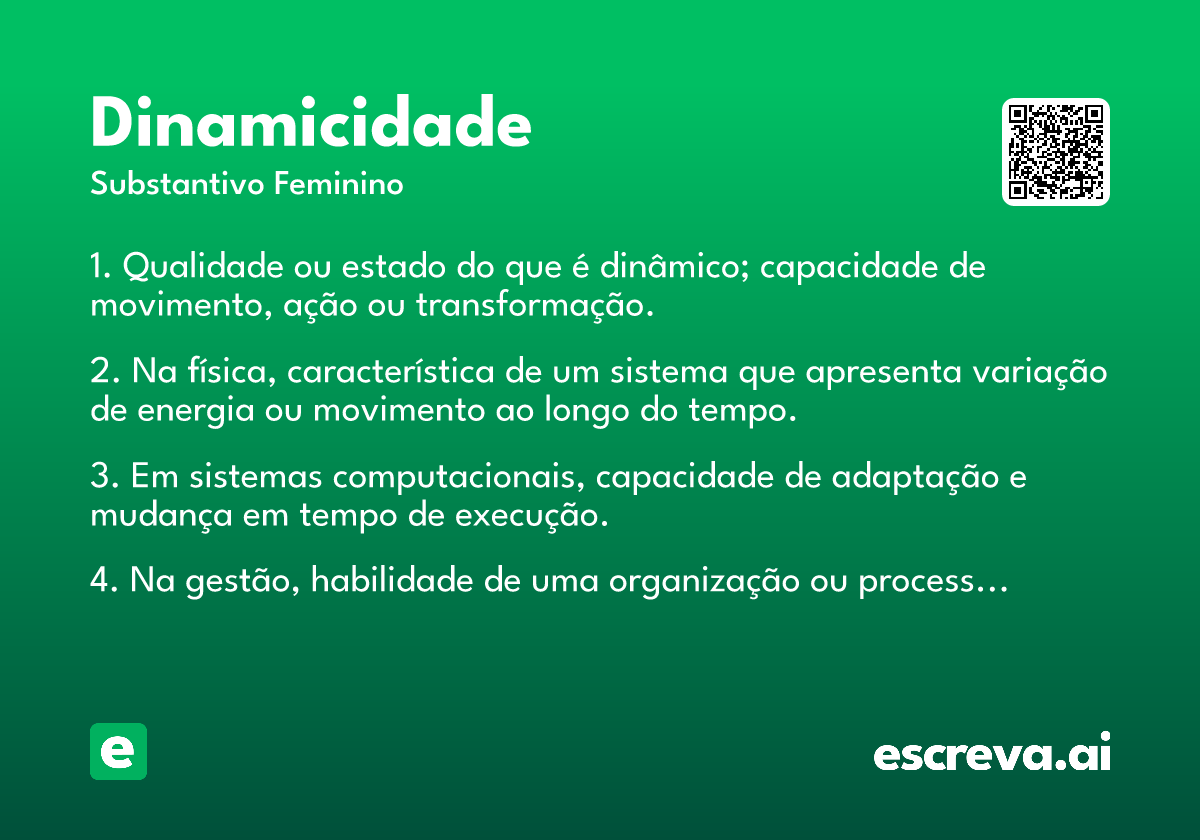 Dinamicidade

Substantivo Feminino

1. Qualidade ou estado do que é dinâmico; capacidade de movimento, ação ou transformação.

2. Na física, característica de um sistema que apresenta variação de energia ou movimento ao longo do tempo.

3. Em sistemas computacionais, capacidade de adaptação e mudança em tempo de execução.

4. Na gestão, habilidade de uma organização ou process…

e

escreva.ai